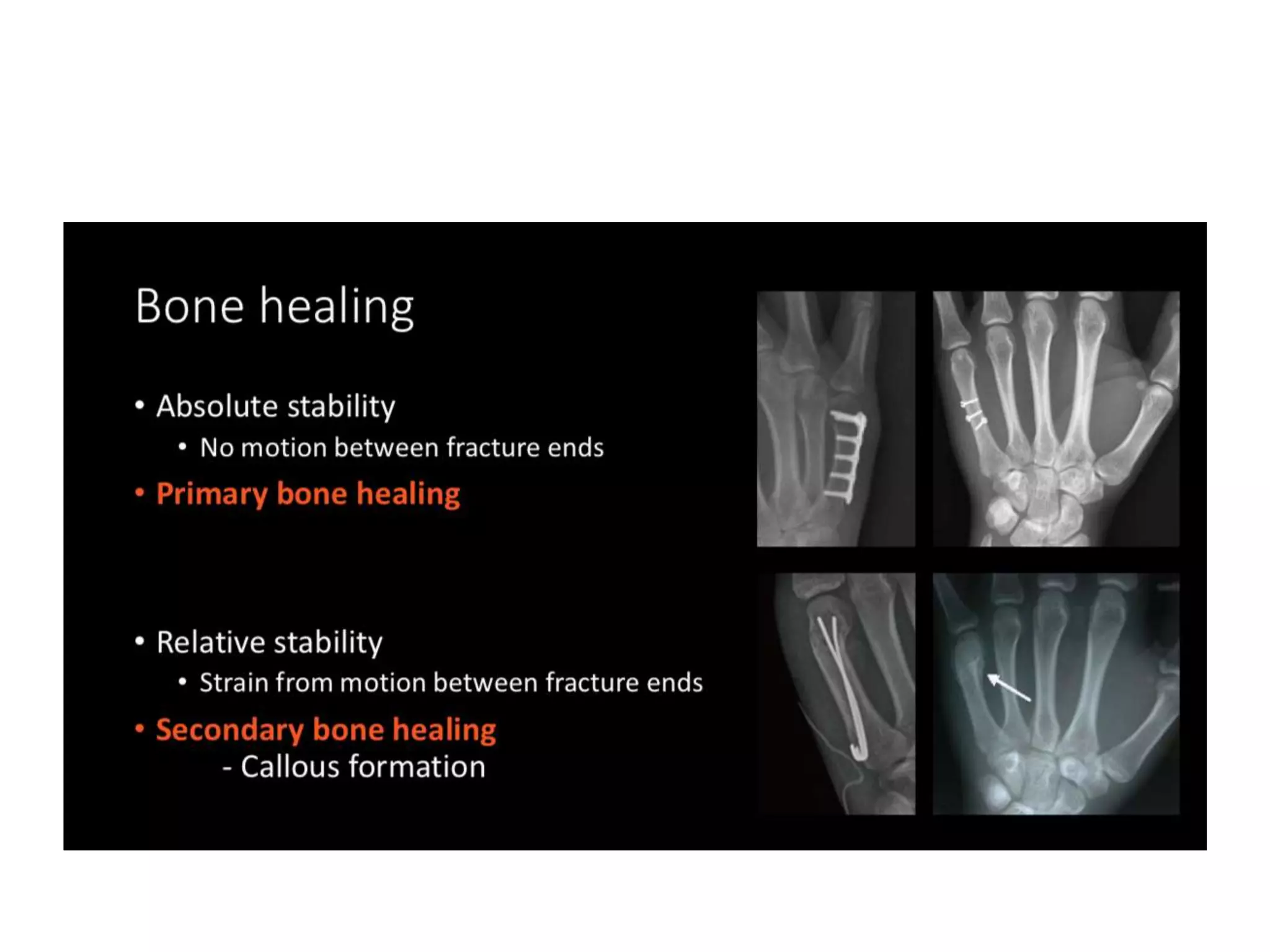 Bone healing

• Absolute stability
  • No motion between fracture ends
• Primary bone healing

• Relative stability
  • Strain from motion between fracture ends
• Secondary bone healing
  - Callous formation